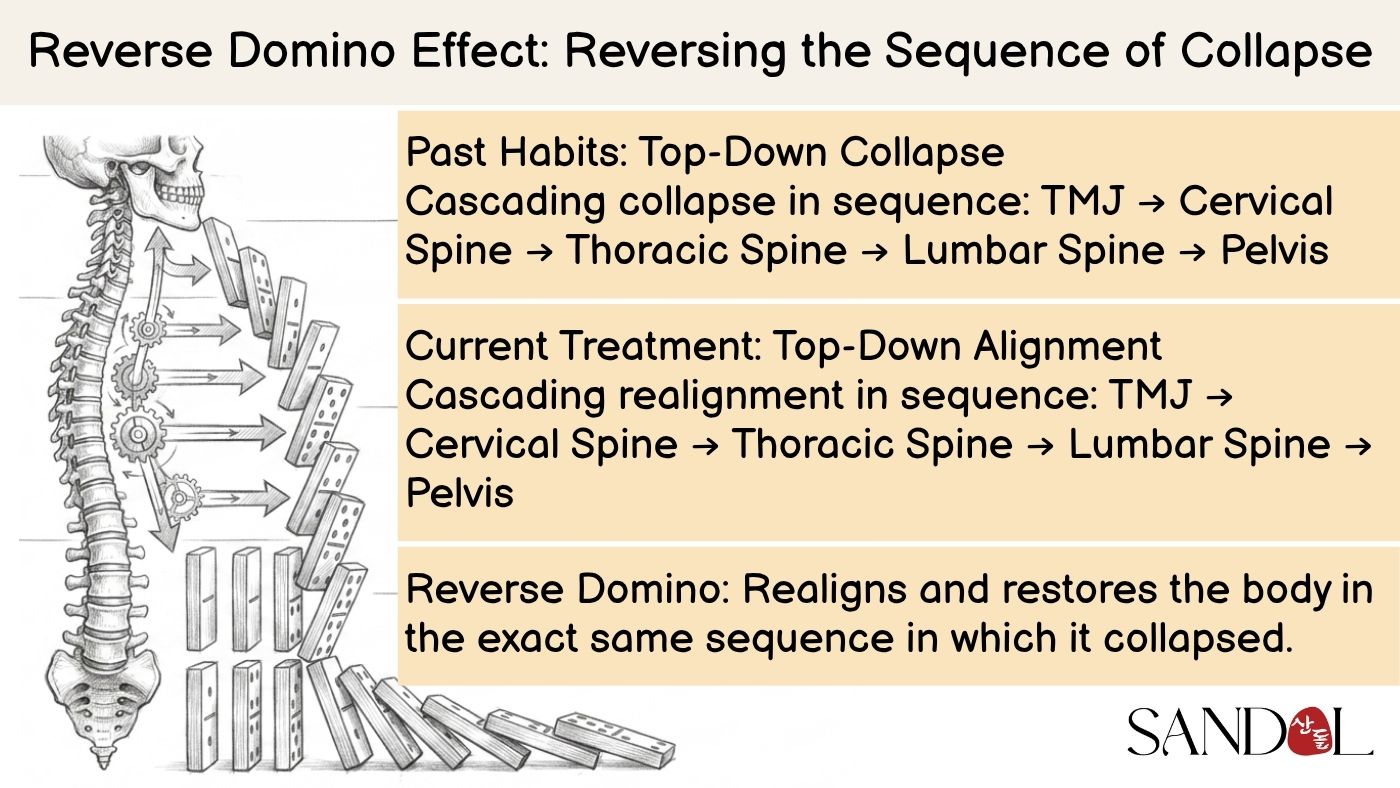 Reverse Domino Effect: Reversing the Sequence of Collapse

Past Habits: Top-Down Collapse
Cascading collapse in sequence: TMJ → Cervical Spine → Thoracic Spine → Lumbar Spine → Pelvis

Current Treatment: Top-Down Alignment
Cascading realignment in sequence: TMJ → Cervical Spine → Thoracic Spine → Lumbar Spine → Pelvis

Reverse Domino: Realigns and restores the body in the exact same sequence in which it collapsed.

SANDOL 산돌